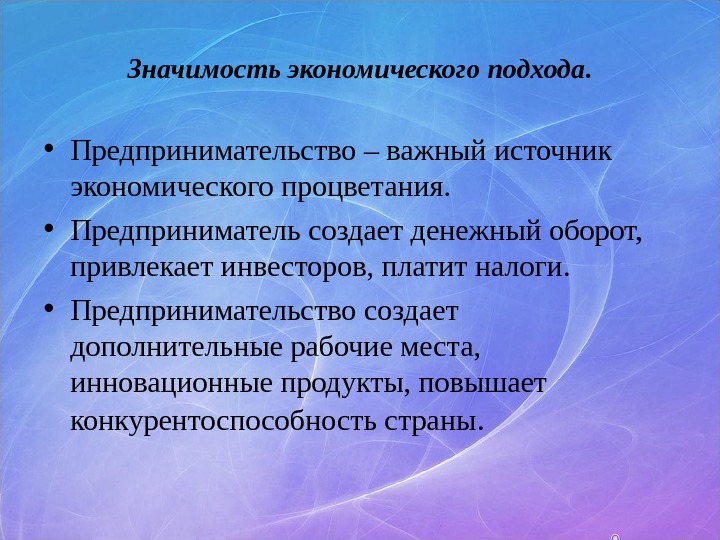 Значимость экономического подхода.

• Предпринимательство – важный источник экономического процветания.

• Предприниматель создает денежный оборот, привлекает инвесторов, платит налоги.

• Предпринимательство создает дополнительные рабочие места, инновационные продукты, повышает конкурентоспособность страны.